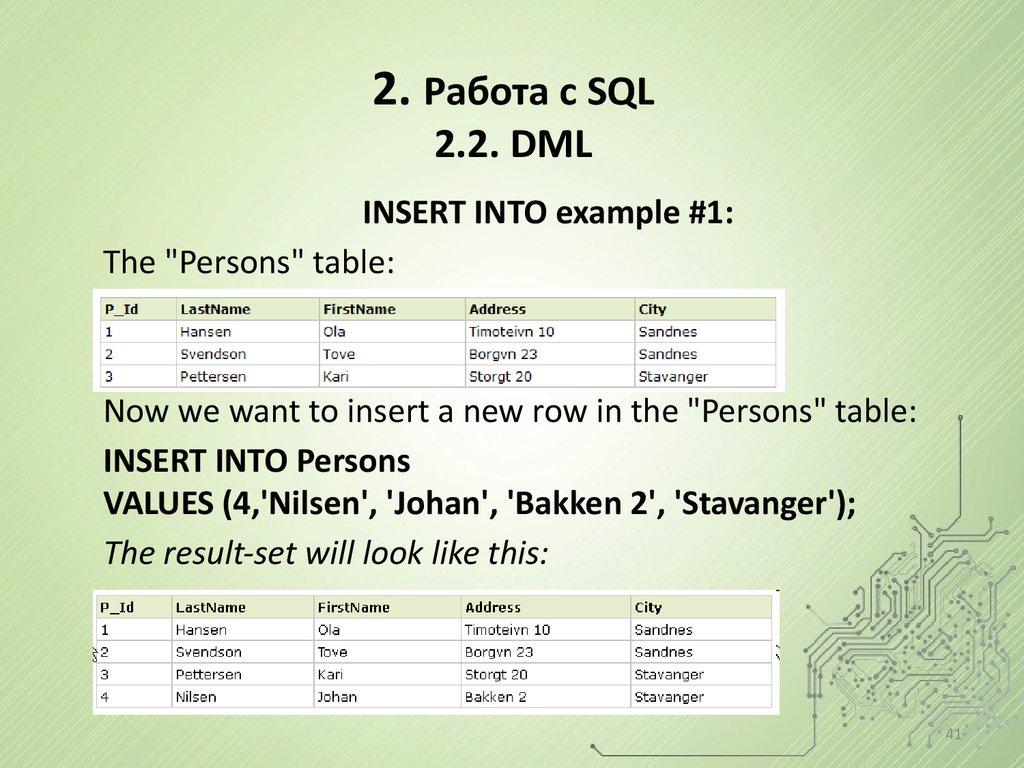 2. Работа с SQL
2.2. DML

INSERT INTO example #1:

The "Persons" table:

| P_Id | LastName | FirstName | Address | City |
|---|---|---|---|---|
| 1 | Hansen | Ola | Timoteivn 10 | Sandnes |
| 2 | Svendson | Tove | Borgvn 23 | Sandnes |
| 3 | Pettersen | Kari | Storgt 20 | Stavanger |

Now we want to insert a new row in the "Persons" table:

INSERT INTO Persons
VALUES (4,'Nilsen', 'Johan', 'Bakken 2', 'Stavanger');

The result-set will look like this:

| P_Id | LastName | FirstName | Address | City |
|---|---|---|---|---|
| 1 | Hansen | Ola | Timoteivn 10 | Sandnes |
| 2 | Svendson | Tove | Borgvn 23 | Sandnes |
| 3 | Pettersen | Kari | Storgt 20 | Stavanger |
| 4 | Nilsen | Johan | Bakken 2 | Stavanger |

41